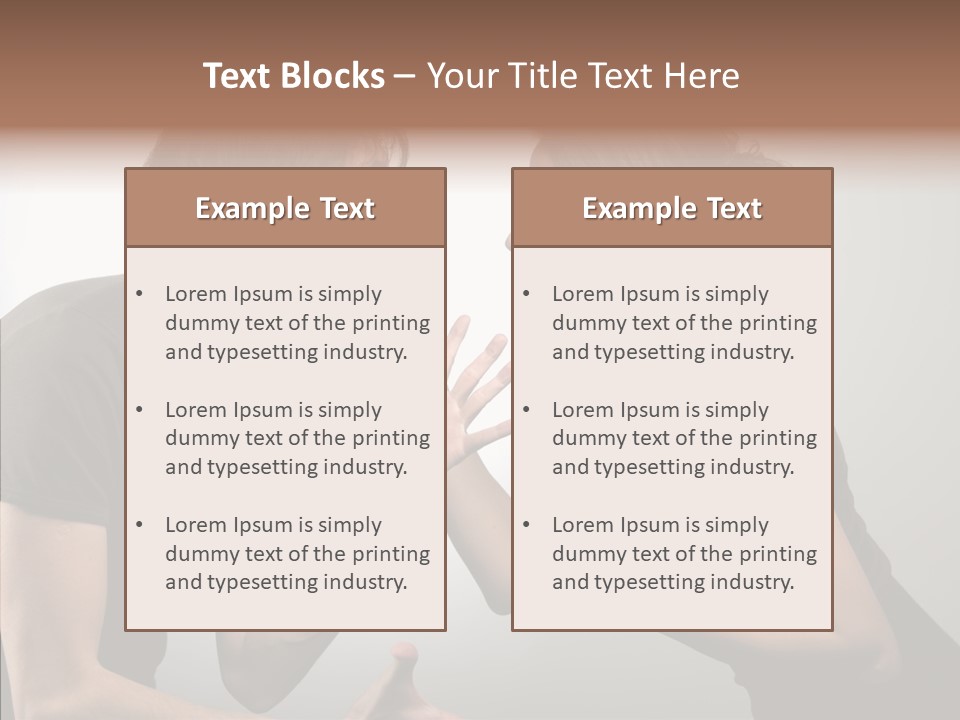 Text Blocks – Your Title Text Here

Example Text

• Lorem Ipsum is simply dummy text of the printing and typesetting industry.

• Lorem Ipsum is simply dummy text of the printing and typesetting industry.

• Lorem Ipsum is simply dummy text of the printing and typesetting industry.

Example Text

• Lorem Ipsum is simply dummy text of the printing and typesetting industry.

• Lorem Ipsum is simply dummy text of the printing and typesetting industry.

• Lorem Ipsum is simply dummy text of the printing and typesetting industry.